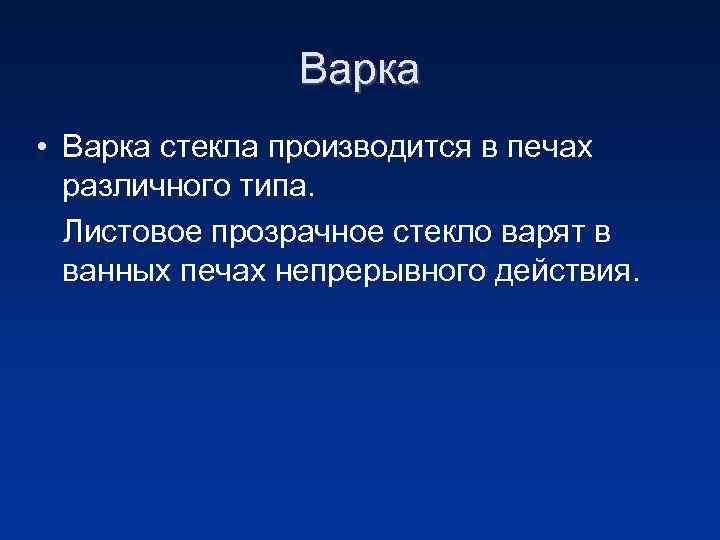 Варка

• Варка стекла производится в печах различного типа.

Листовое прозрачное стекло варят в ванных печах непрерывного действия.